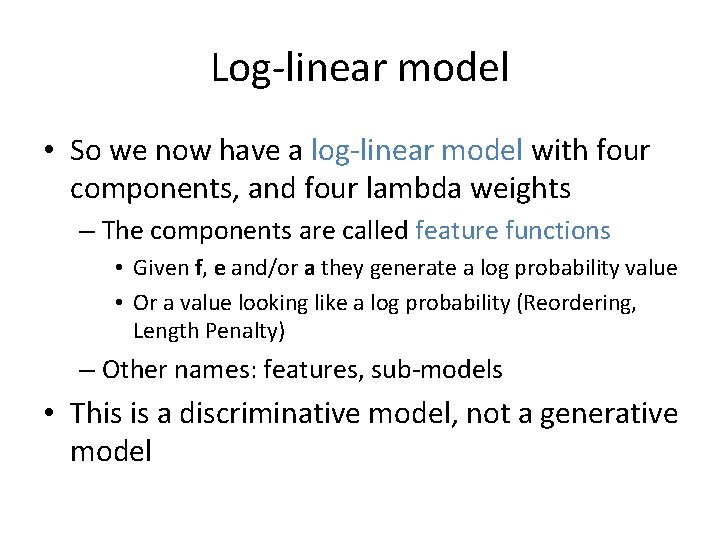 Log-linear model

• So we now have a log-linear model with four components, and four lambda weights

– The components are called feature functions

• Given f, e and/or a they generate a log probability value

• Or a value looking like a log probability (Reordering, Length Penalty)

– Other names: features, sub-models

• This is a discriminative model, not a generative model